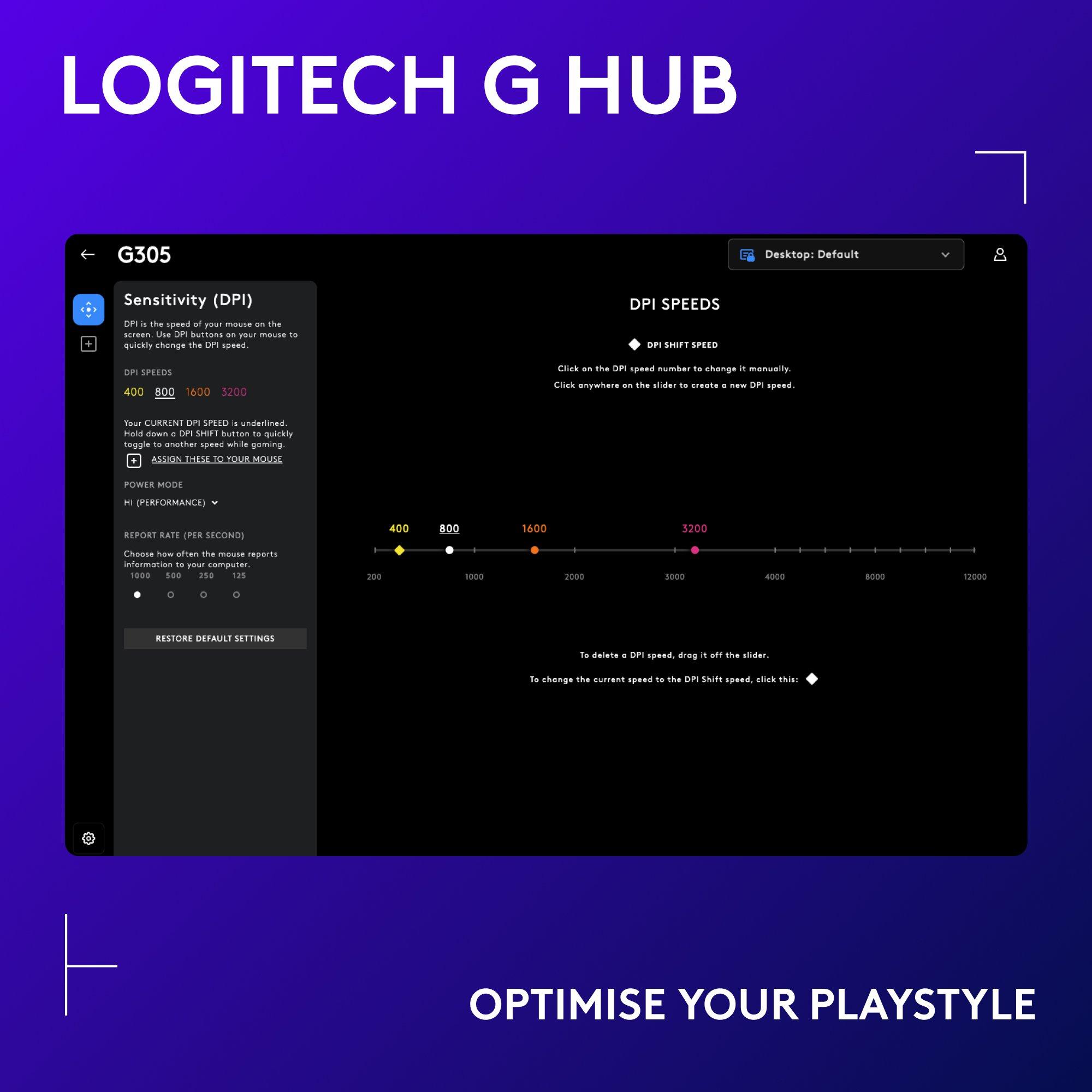 LOGITECH G HUB

G305

Desktop: Default

Sensitivity (DPI)

DPI is the speed of your mouse on the screen. Use DPI buttons on your mouse to quickly change the DPI speed.

DPI SPEEDS

400 800 1600 3200

Your CURRENT DPI SPEED is underlined. Hold down a DPI SHIFT button to quickly toggle to another speed while gaming.

ASSIGN THESE TO YOUR MOUSE

POWER MODE

HI (PERFORMANCE)

REPORT RATE (PER SECOND)

Choose how often the mouse reports information to your computer.

1000 500 250 125

RESTORE DEFAULT SETTINGS

DPI SPEEDS

DPI SHIFT SPEED

Click on the DPI speed number to change it manually.

Click anywhere on the slider to create a new DPI speed.

400 800 1600 3200

200 1000 2000 3000 4000 8000 12000

To delete a DPI speed, drag it off the slider.

To change the current speed to the DPI Shift speed, click this:

OPTIMISE YOUR PLAYSTYLE